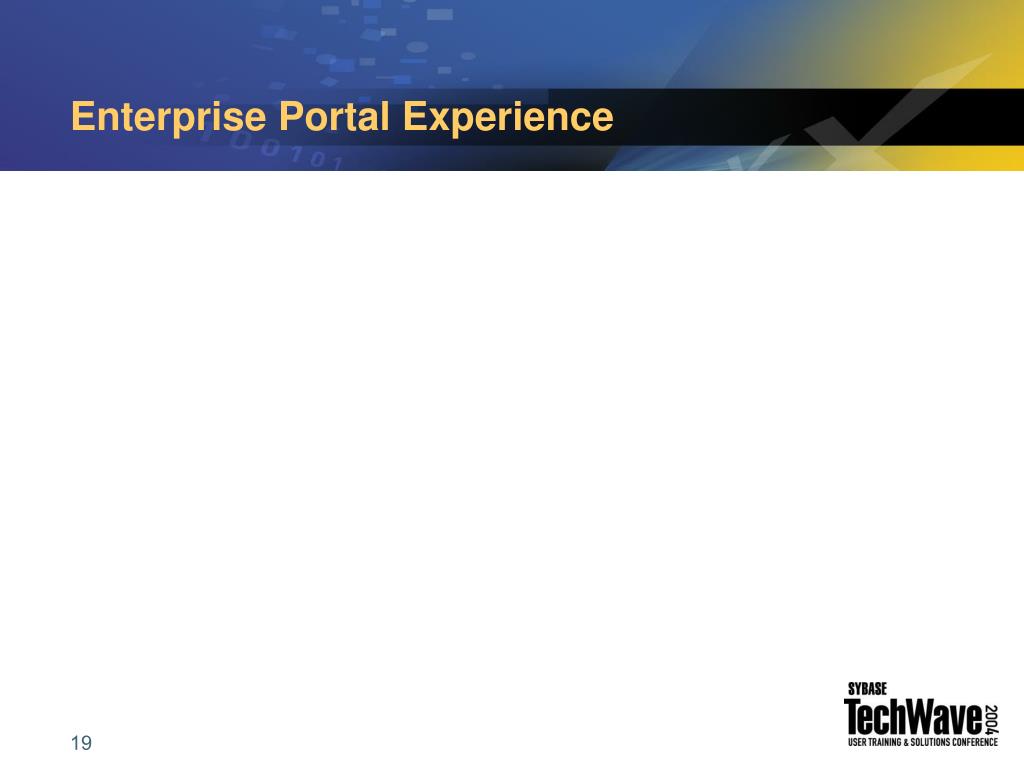 Enterprise Portal Experience

19

SYBASE
TechWave 2004
USER TRAINING & SOLUTIONS CONFERENCE